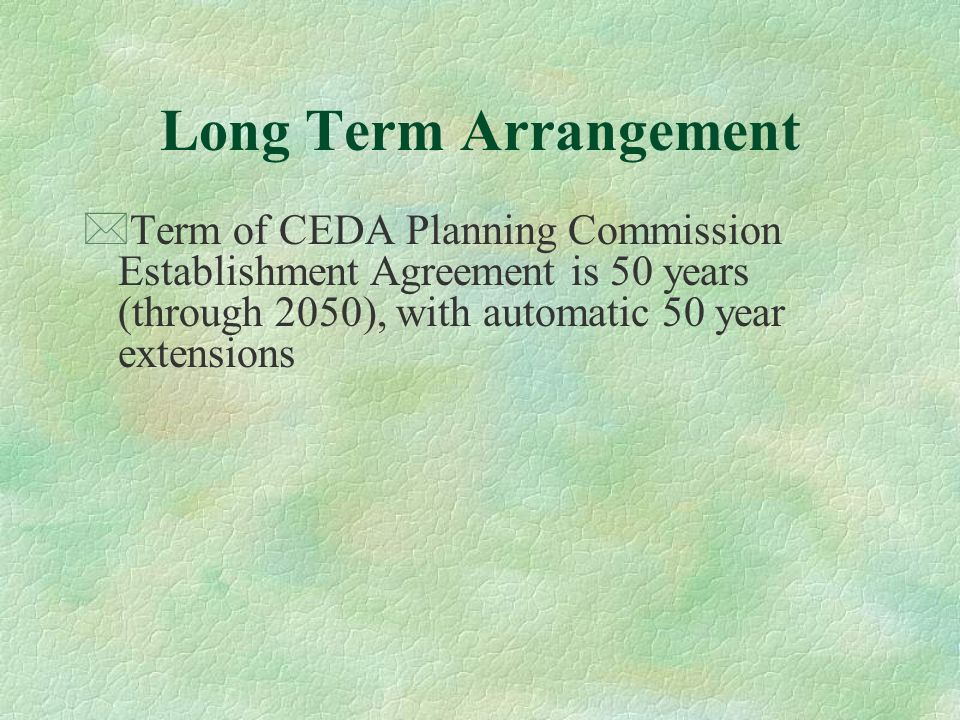 Long Term Arrangement

Term of CEDA Planning Commission Establishment Agreement is 50 years (through 2050), with automatic 50 year extensions